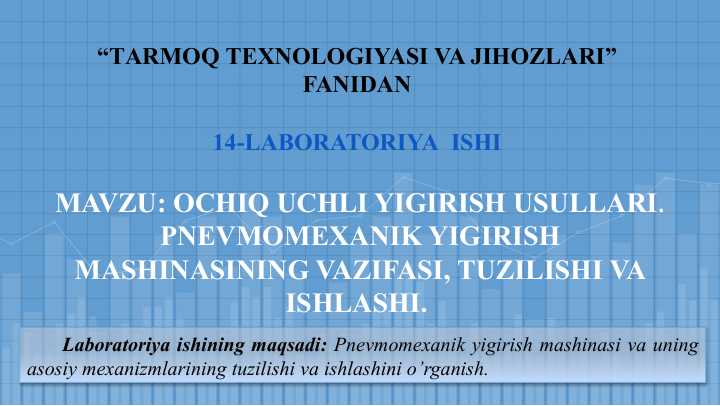 “TARMOQ TEXNOLOGIYASI VA JIHOZLARI” FANIDAN

14-LABORATORIYA ISHI

MAVZU: OCHIQ UCHLI YIGIRISH USULLARI. PNEVMOMEXANIK YIGIRISH MASHINASINING VAZIFASI, TUZILISHI VA ISHLASHI.

Laboratoriya ishining maqsadi: Pnevmomexanik yigirish mashinasi va uning asosiy mexanizmlarining tuzilishi va ishlashini o'rganish.